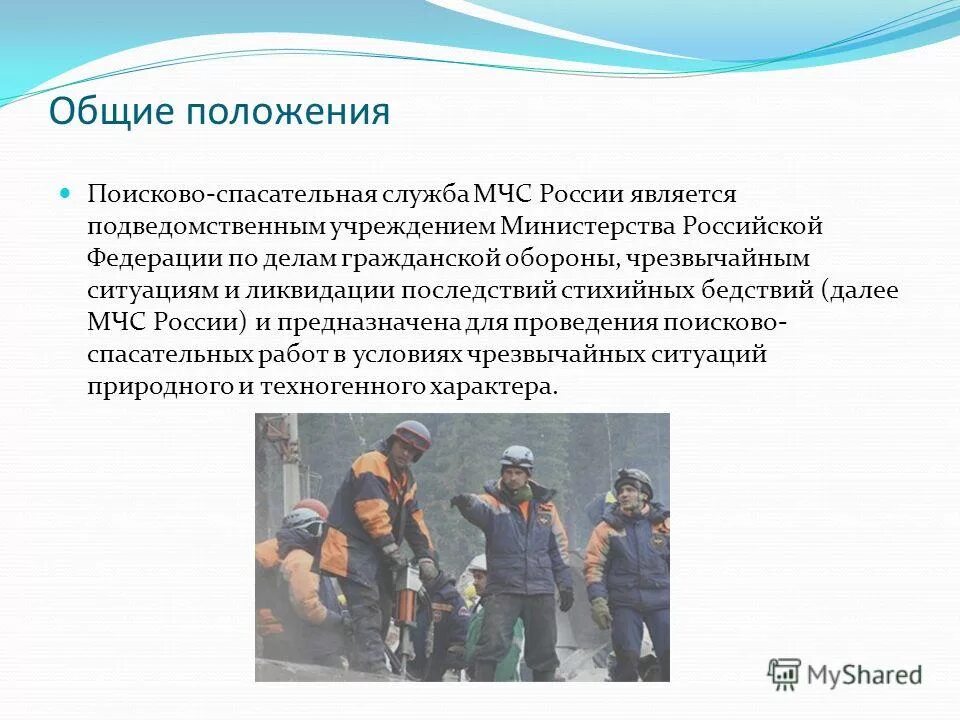 Общие положения

Поисково-спасательная служба МЧС России является подведомственным учреждением Министерства Российской Федерации по делам гражданской обороны, чрезвычайным ситуациям и ликвидации последствий стихийных бедствий (далее МЧС России) и предназначена для проведения поисково-спасательных работ в условиях чрезвычайных ситуаций природного и техногенного характера.

MyShared